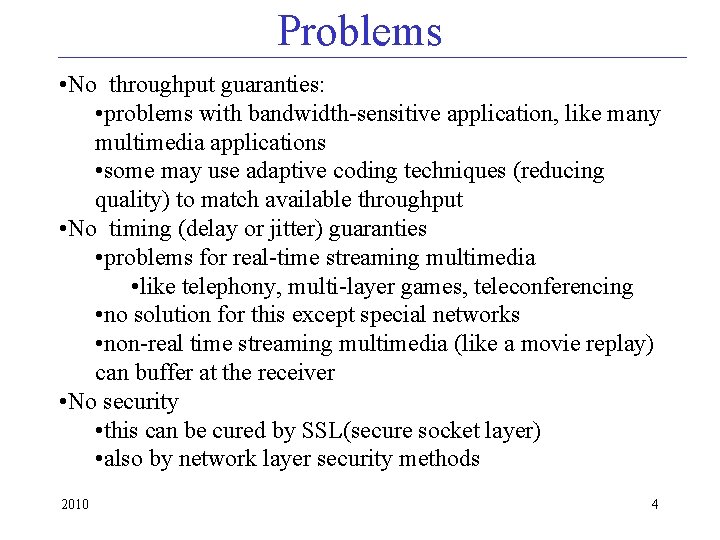 Problems

•No throughput guaranties:
•problems with bandwidth-sensitive application, like many multimedia applications
•some may use adaptive coding techniques (reducing quality) to match available throughput
•No timing (delay or jitter) guaranties
•problems for real-time streaming multimedia
•like telephony, multi-layer games, teleconferencing
•no solution for this except special networks
•non-real time streaming multimedia (like a movie replay) can buffer at the receiver
•No security
•this can be cured by SSL(secure socket layer)
•also by network layer security methods

2010

4